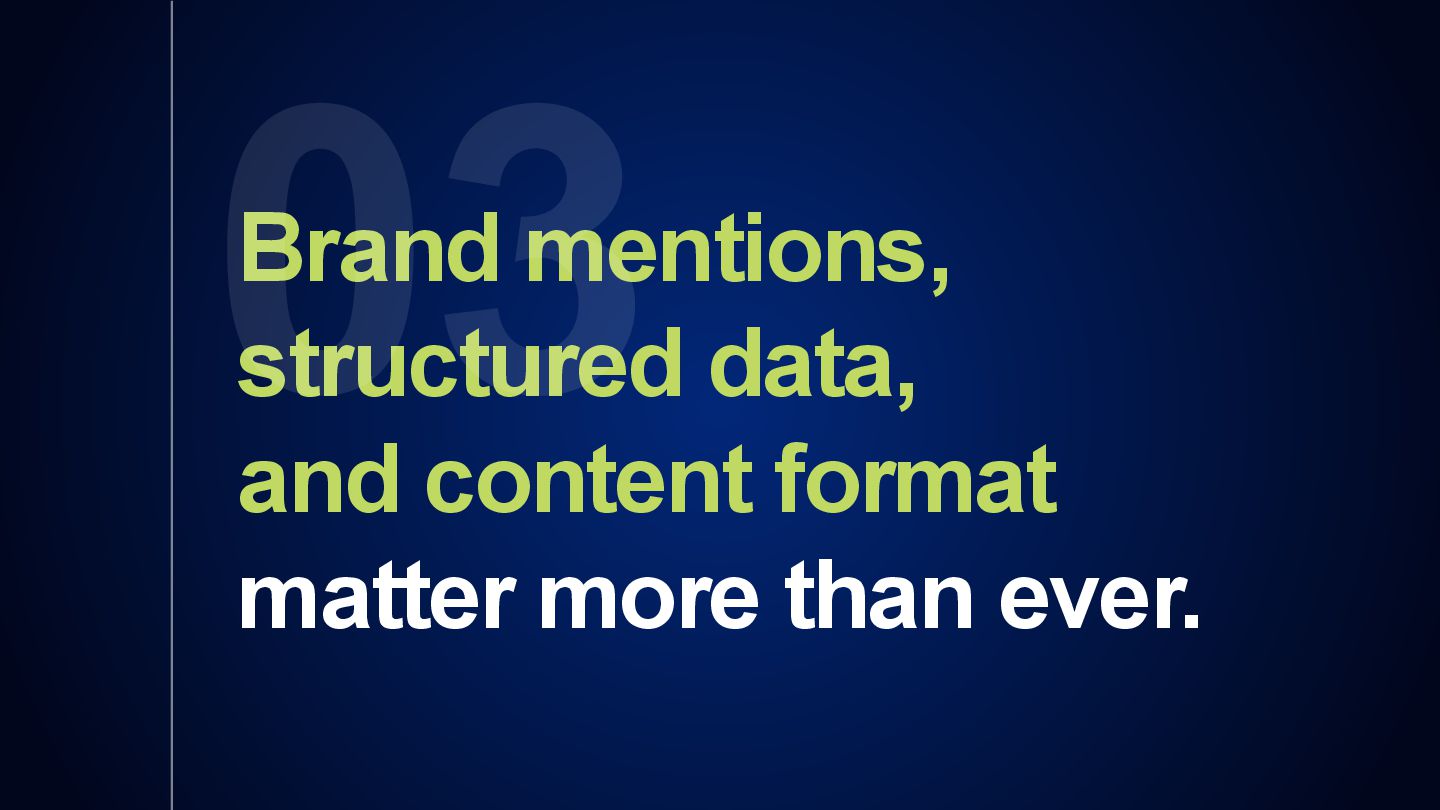 03

Brand mentions, structured data, and content format matter more than ever.